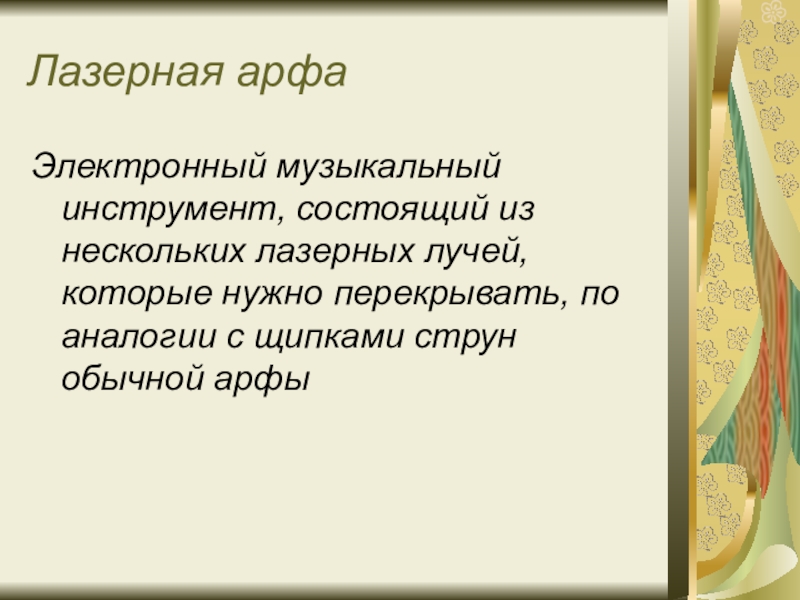 Лазерная арфа

Электронный музыкальный инструмент, состоящий из нескольких лазерных лучей, которые нужно перекрывать, по аналогии с щипками струн обычной арфы